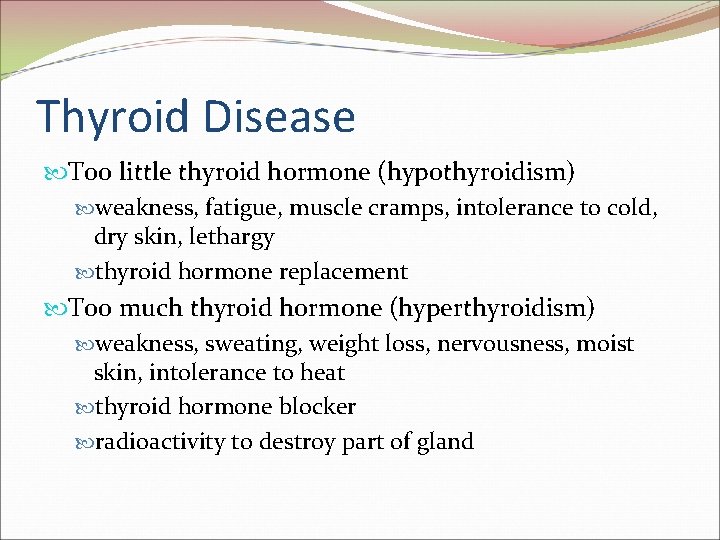 Thyroid Disease

Too little thyroid hormone (hypothyroidism)

weakness, fatigue, muscle cramps, intolerance to cold, dry skin, lethargy

thyroid hormone replacement

Too much thyroid hormone (hyperthyroidism)

weakness, sweating, weight loss, nervousness, moist skin, intolerance to heat

thyroid hormone blocker

radioactivity to destroy part of gland